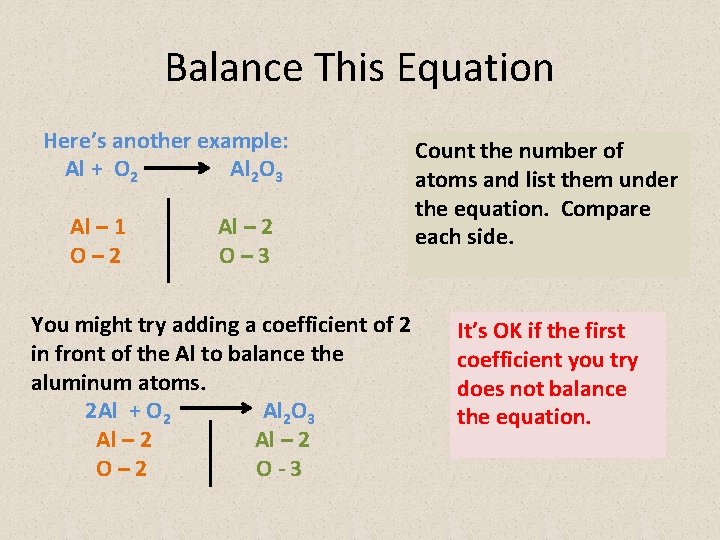 Balance This Equation

Here's another example:
$Al + O_2 \longrightarrow Al_2O_3$

Al – 1
O – 2

Al – 2
O – 3

Count the number of atoms and list them under the equation. Compare each side.

You might try adding a coefficient of 2 in front of the Al to balance the aluminum atoms.
$2Al + O_2 \longrightarrow Al_2O_3$

Al – 2
O – 2

Al – 2
O - 3

It's OK if the first coefficient you try does not balance the equation.